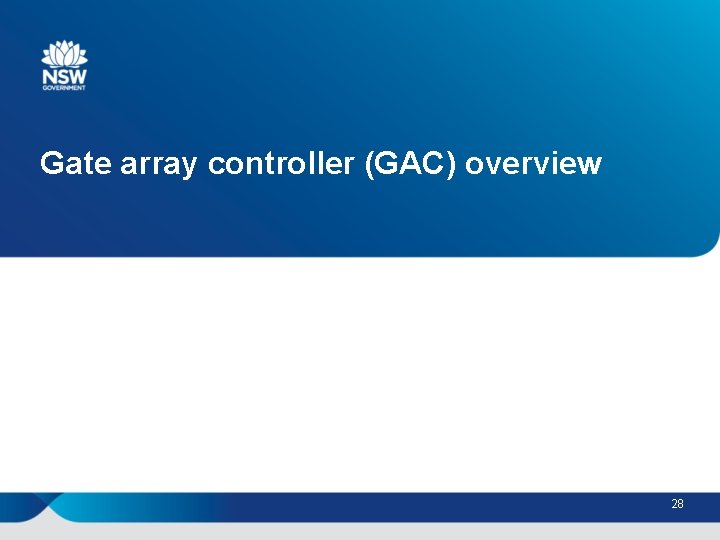 NSW
GOVERNMENT

Gate array controller (GAC) overview

28